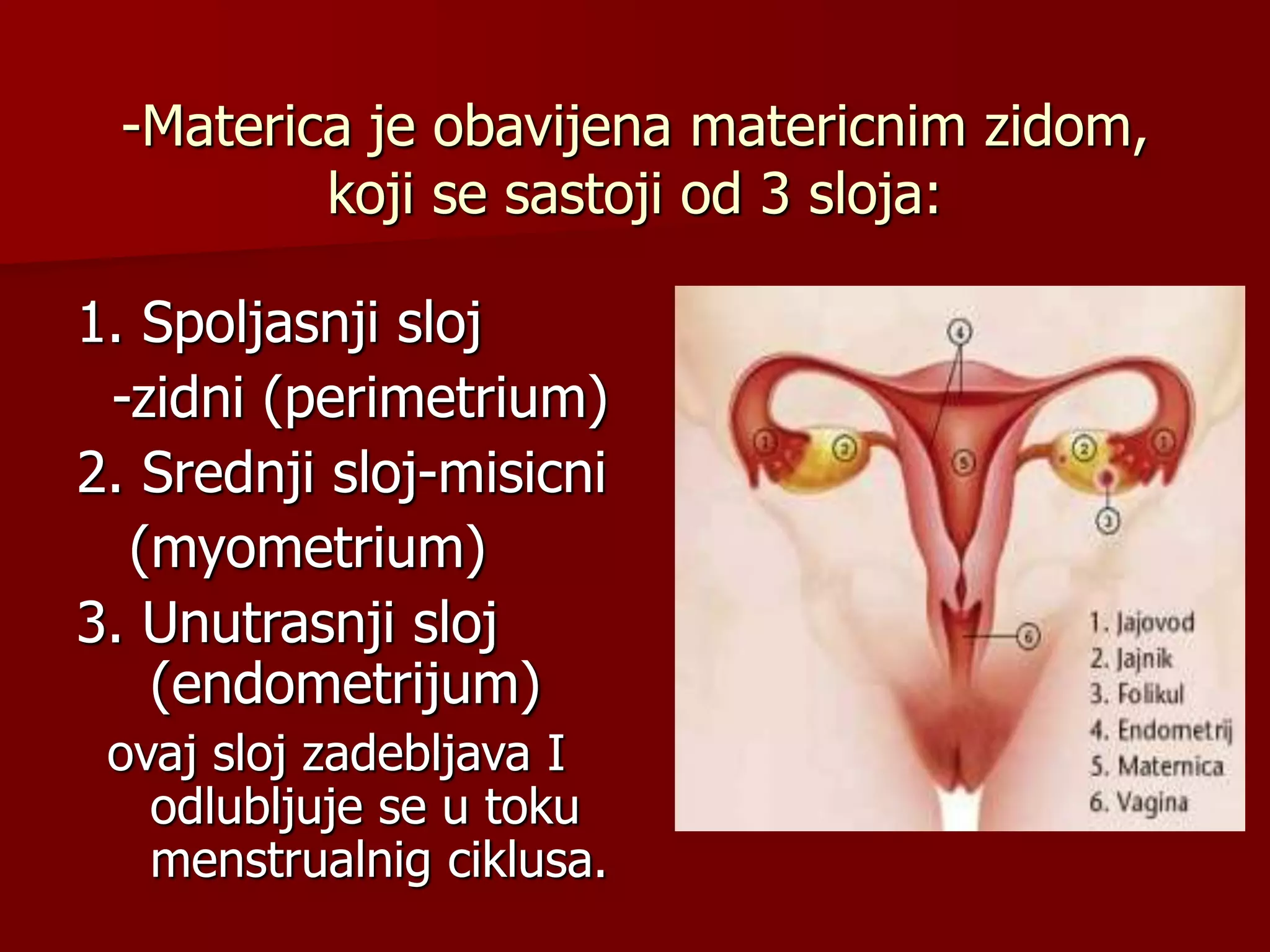 -Materica je obavijena matericnim zidom, koji se sastoji od 3 sloja:

1. Spoljasnji sloj
-zidni (perimetrium)
2. Srednji sloj-misicni
(myometrium)
3. Unutrasnji sloj
(endometrijum)
ovaj sloj zadebljava I odlubljuje se u toku menstrualnig ciklusa.

4
1
2
5
2
1
3
6

1. Jajovod
2. Jajnik
3. Folikul
4. Endometrij
5. Maternica
6. Vagina